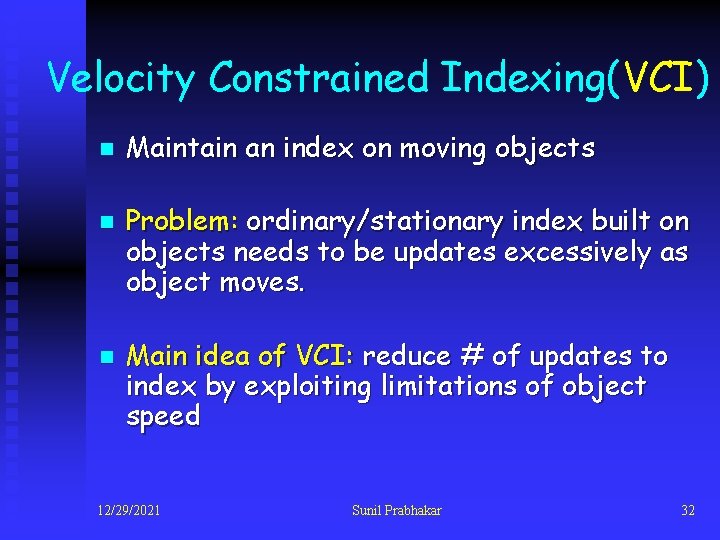 Velocity Constrained Indexing(VCI)

Maintain an index on moving objects

Problem: ordinary/stationary index built on objects needs to be updates excessively as object moves.

Main idea of VCI: reduce # of updates to index by exploiting limitations of object speed

12/29/2021

Sunil Prabhakar

32